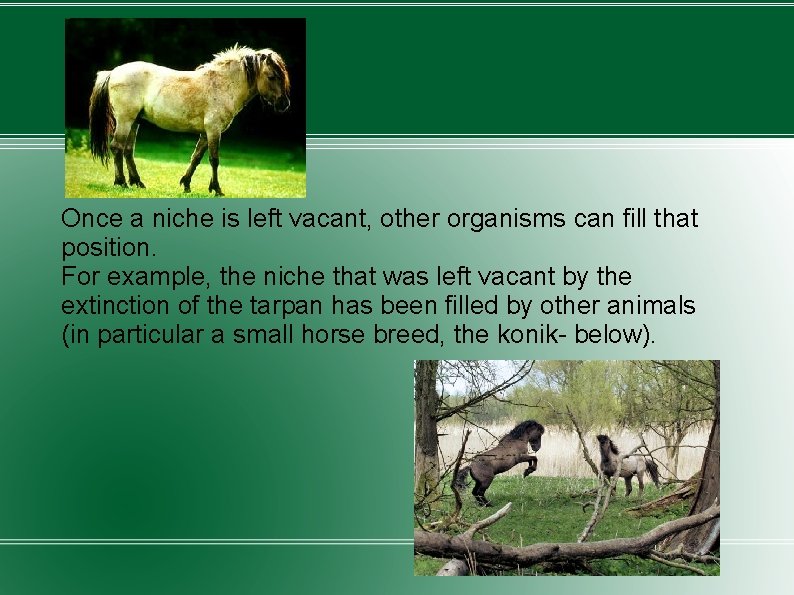 Once a niche is left vacant, other organisms can fill that position.
For example, the niche that was left vacant by the extinction of the tarpan has been filled by other animals (in particular a small horse breed, the konik- below).